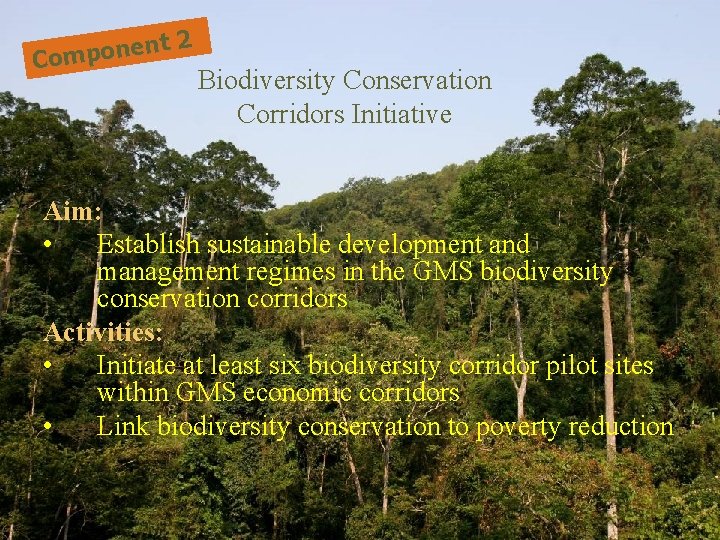 Component 2

Biodiversity Conservation Corridors Initiative

Aim:

• Establish sustainable development and management regimes in the GMS biodiversity conservation corridors

Activities:

• Initiate at least six biodiversity corridor pilot sites within GMS economic corridors

• Link biodiversity conservation to poverty reduction